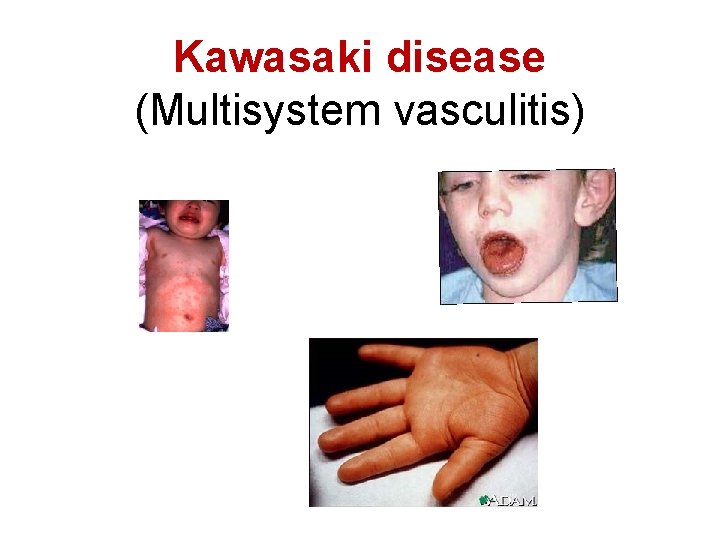 Kawasaki disease
(Multisystem vasculitis)

ADAM